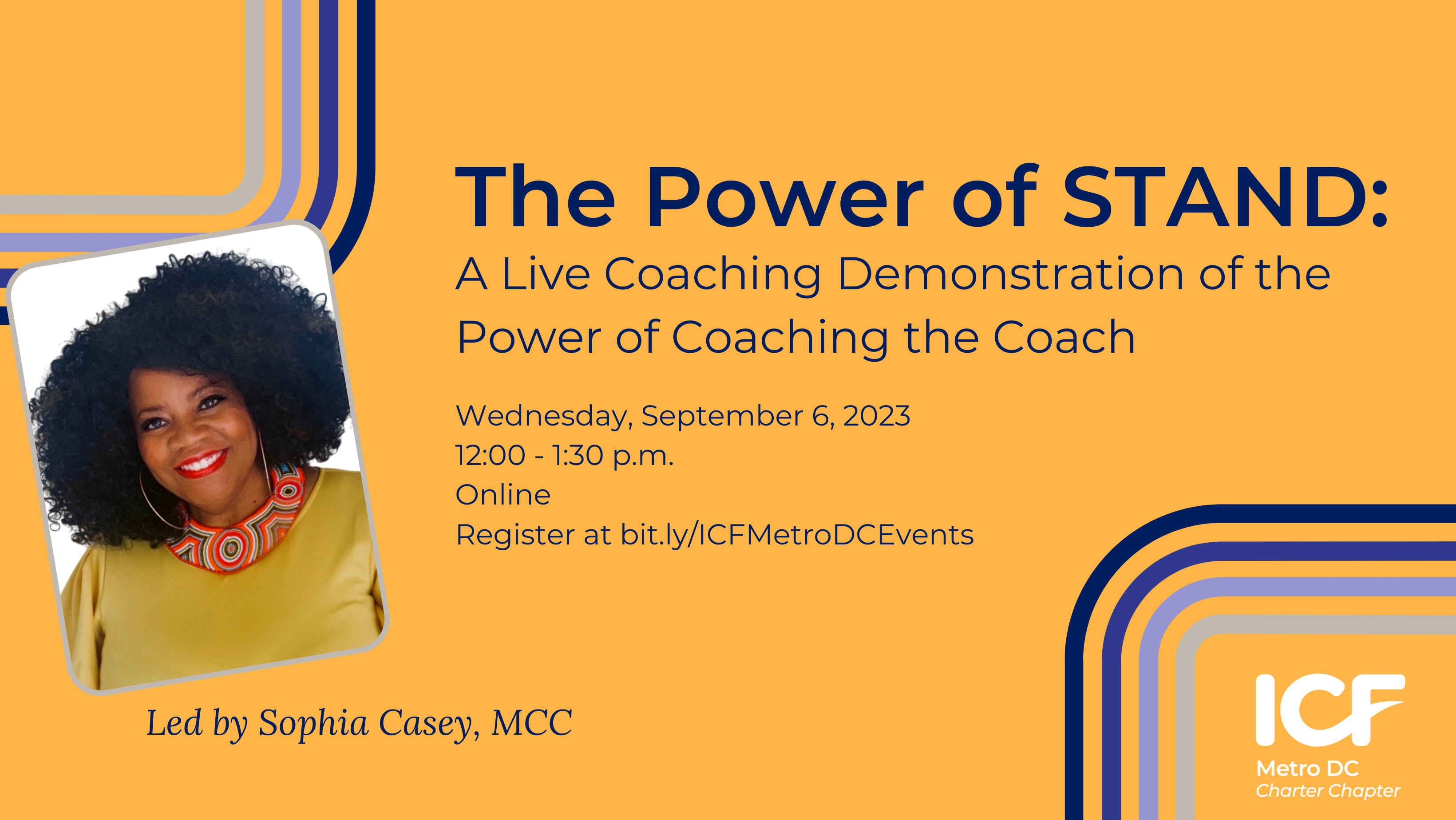 The Power of STAND:
A Live Coaching Demonstration of the Power of Coaching the Coach

Wednesday, September 6, 2023
12:00 - 1:30 p.m.
Online
Register at bit.ly/ICFMetroDCEvents

Led by Sophia Casey, MCC

ICF
Metro DC
Charter Chapter